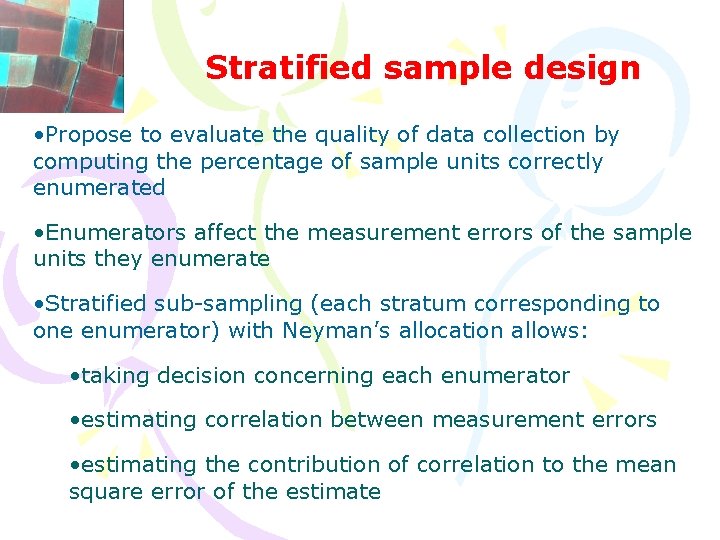 Stratified sample design

•Propose to evaluate the quality of data collection by computing the percentage of sample units correctly enumerated

•Enumerators affect the measurement errors of the sample units they enumerate

•Stratified sub-sampling (each stratum corresponding to one enumerator) with Neyman's allocation allows:

•taking decision concerning each enumerator

•estimating correlation between measurement errors

•estimating the contribution of correlation to the mean square error of the estimate